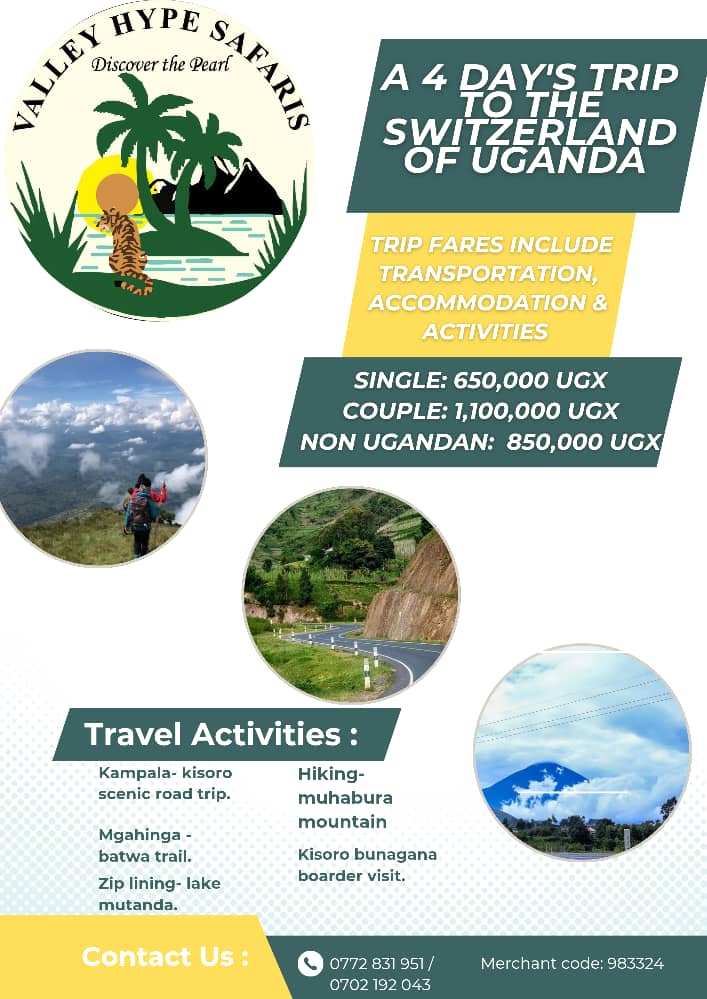 VALLEY HYPE SAFARIS
Discover the Pearl

A 4 DAY'S TRIP TO THE SWITZERLAND OF UGANDA

TRIP FARES INCLUDE TRANSPORTATION, ACCOMMODATION & ACTIVITIES

SINGLE: 650,000 UGX
COUPLE: 1,100,000 UGX
NON UGANDAN: 850,000 UGX

Travel Activities :

Kampala- kisoro scenic road trip.

Mgahinga - batwa trail.

Zip lining- lake mutanda.

Hiking- muhabura mountain

Kisoro bunagana boarder visit.

Contact Us :

0772 831 951 / 0702 192 043

Merchant code: 983324